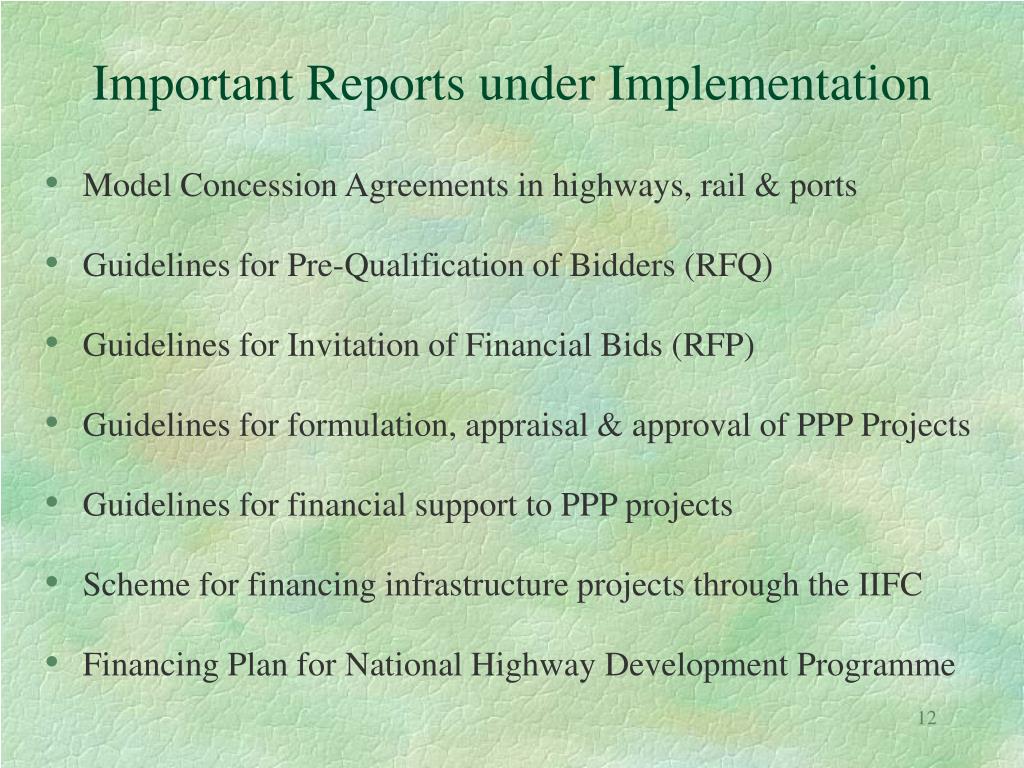 Important Reports under Implementation

• Model Concession Agreements in highways, rail & ports

• Guidelines for Pre-Qualification of Bidders (RFQ)

• Guidelines for Invitation of Financial Bids (RFP)

• Guidelines for formulation, appraisal & approval of PPP Projects

• Guidelines for financial support to PPP projects

• Scheme for financing infrastructure projects through the IIFC

• Financing Plan for National Highway Development Programme

12